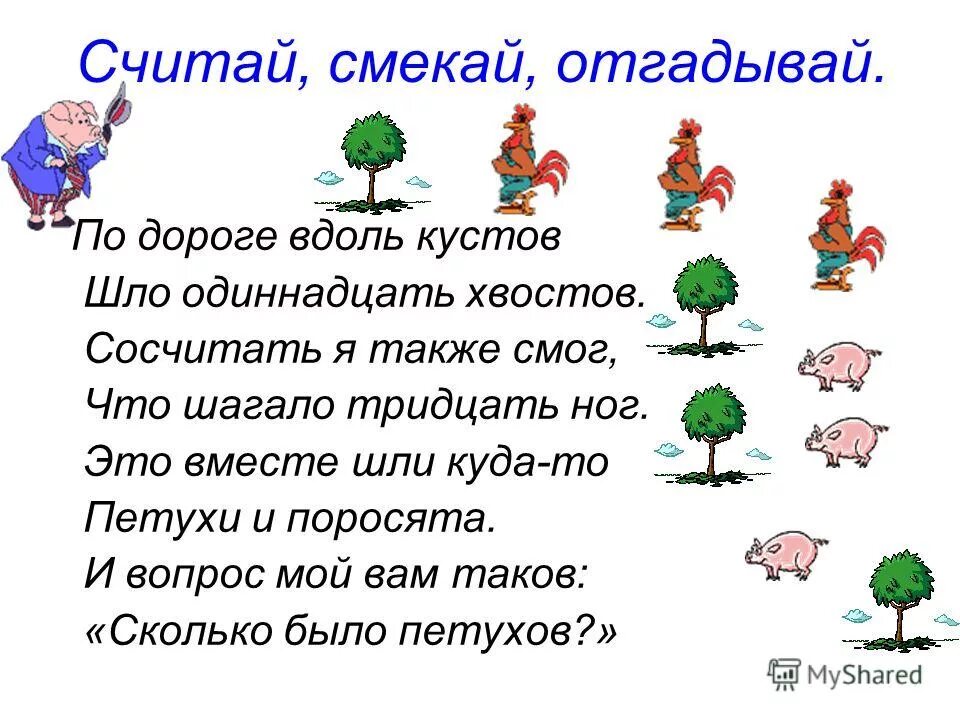 Считай, смекай, отгадывай.

По дороге вдоль кустов
Шло одиннадцать хвостов.
Сосчитать я также смог,
Что шагало тридцать ног.
Это вместе шли куда-то
Петухи и поросята.
И вопрос мой вам таков:
«Сколько было петухов?»

MyShared